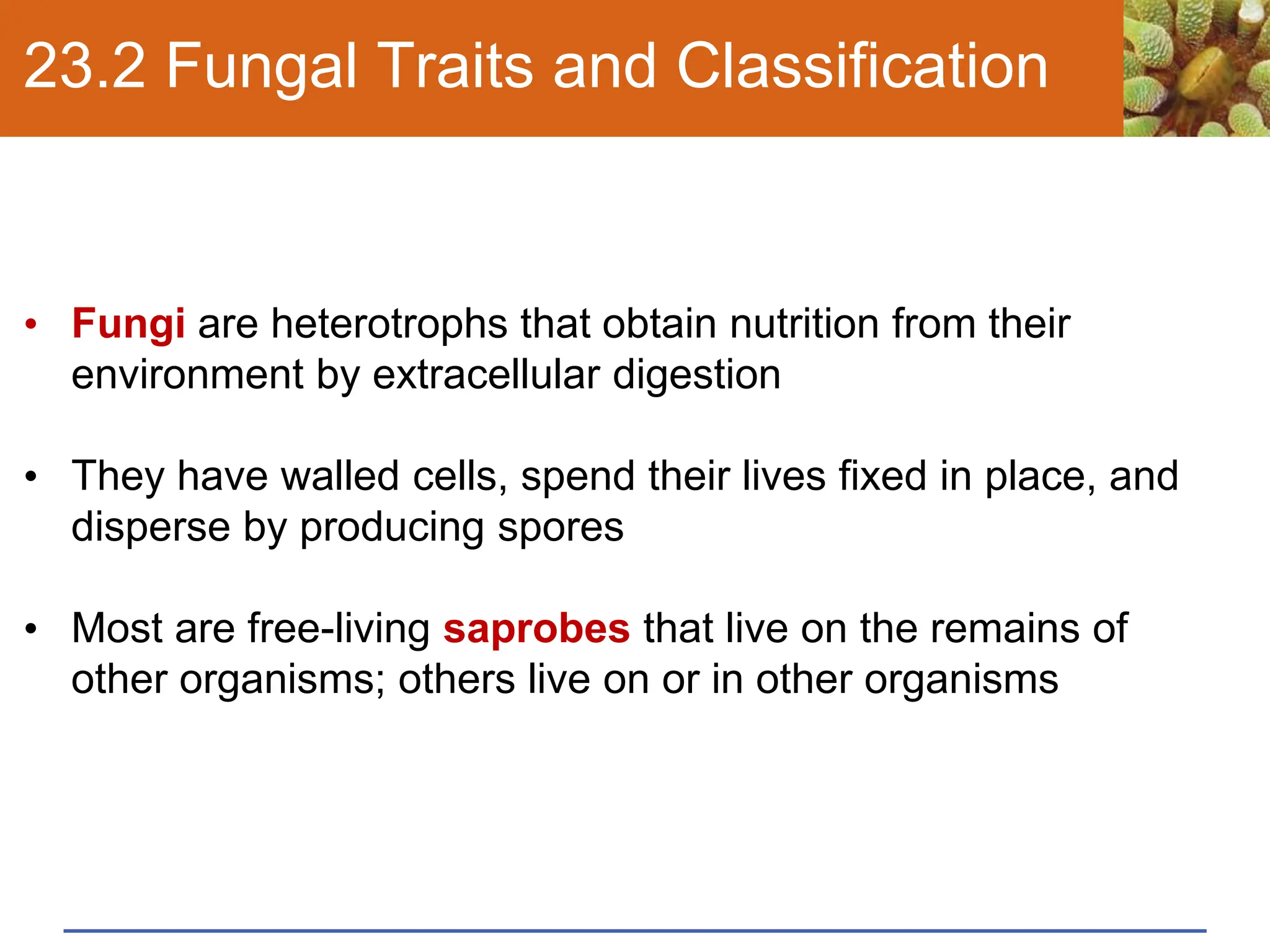 23.2 Fungal Traits and Classification

• Fungi are heterotrophs that obtain nutrition from their environment by extracellular digestion

• They have walled cells, spend their lives fixed in place, and disperse by producing spores

• Most are free-living saprobes that live on the remains of other organisms; others live on or in other organisms